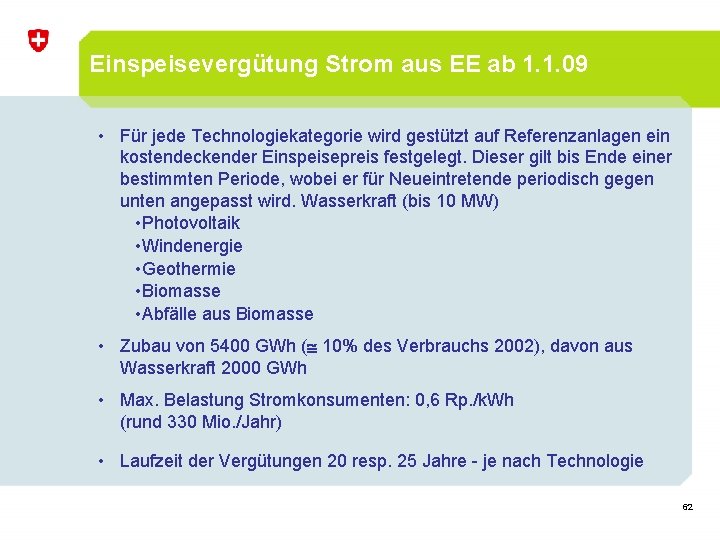 Einspeisevergütung Strom aus EE ab 1.1.09

• Für jede Technologiekategorie wird gestützt auf Referenzanlagen ein kostendeckender Einspeisepreis festgelegt. Dieser gilt bis Ende einer bestimmten Periode, wobei er für Neueintretende periodisch gegen unten angepasst wird. Wasserkraft (bis 10 MW)
•Photovoltaik
•Windenergie
•Geothermie
•Biomasse
•Abfälle aus Biomasse

• Zubau von 5400 GWh ($\cong$ 10% des Verbrauchs 2002), davon aus Wasserkraft 2000 GWh

• Max. Belastung Stromkonsumenten: 0,6 Rp./kWh (rund 330 Mio./Jahr)

• Laufzeit der Vergütungen 20 resp. 25 Jahre - je nach Technologie

62